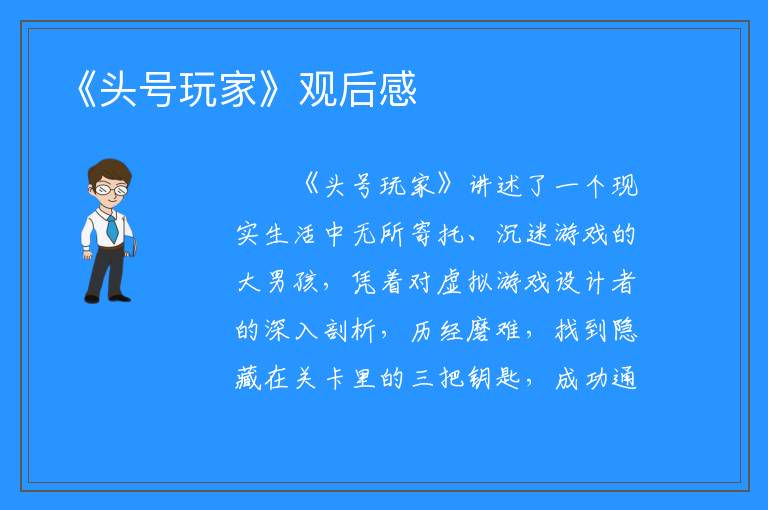 《头号玩家》观后感

《头号玩家》讲述了一个现实生活中无所寄托、沉迷游戏的大男孩，凭着对虚拟游戏设计者的深入剖析，历经磨难，找到隐藏在关卡里的三把钥匙，成功通